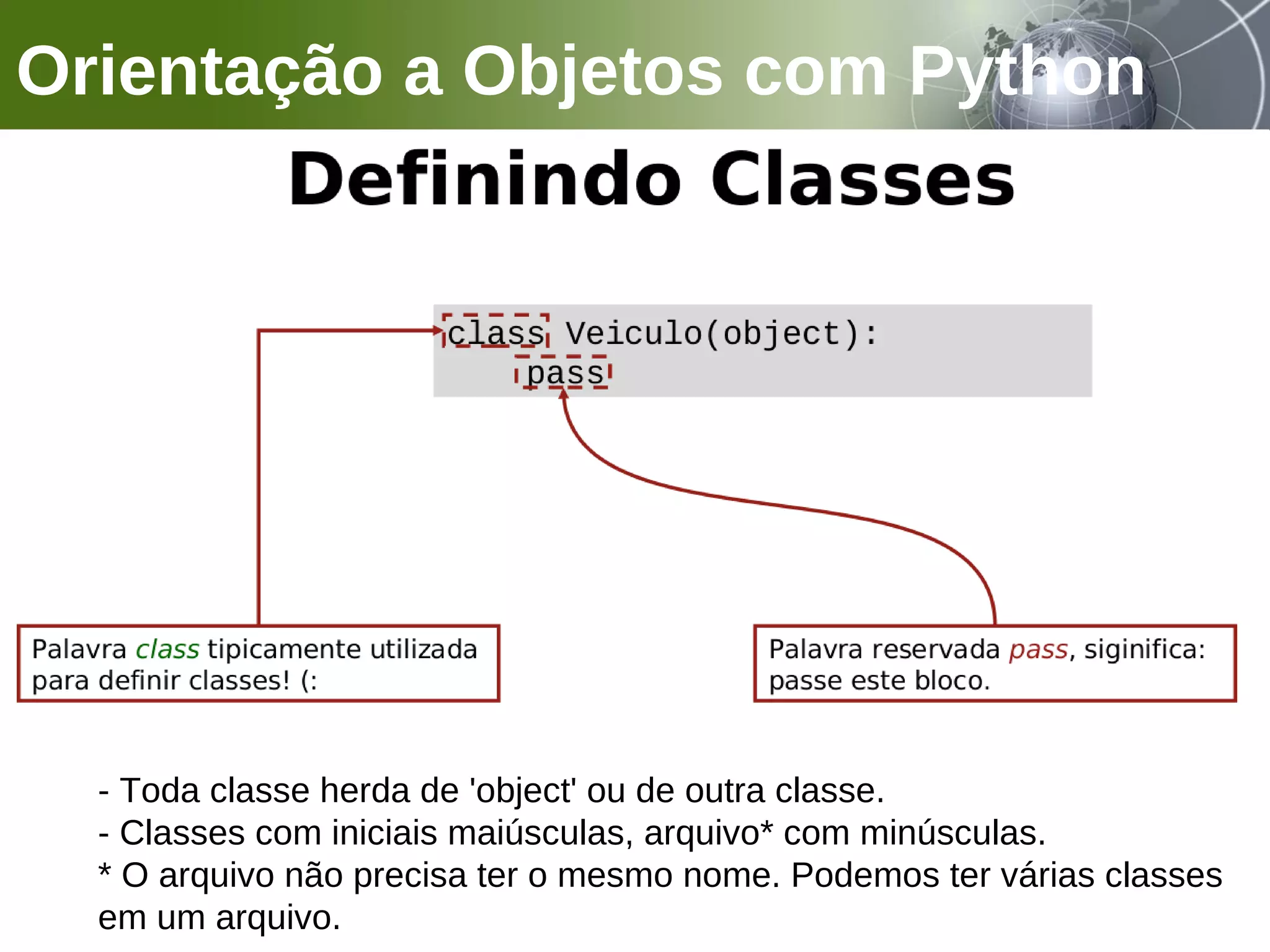 Orientação a Objetos com Python

Definindo Classes

class Veiculo(object):
    pass

Palavra class tipicamente utilizada para definir classes! (:

Palavra reservada pass, siginifica: passe este bloco.

- Toda classe herda de 'object' ou de outra classe.
- Classes com iniciais maiúsculas, arquivo* com minúsculas.
* O arquivo não precisa ter o mesmo nome. Podemos ter várias classes em um arquivo.